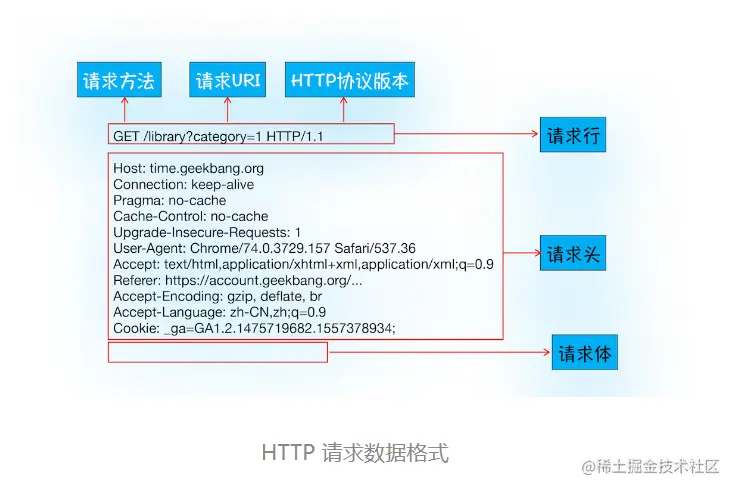 请求方法

请求URI

HTTP协议版本

GET /library?category=1 HTTP/1.1

请求行

Host: time.geekbang.org
Connection: keep-alive
Pragma: no-cache
Cache-Control: no-cache
Upgrade-Insecure-Requests: 1
User-Agent: Chrome/74.0.3729.157 Safari/537.36
Accept: text/html,application/xhtml+xml,application/xml;q=0.9
Referer: https://account.geekbang.org/...
Accept-Encoding: gzip, deflate, br
Accept-Language: zh-CN,zh;q=0.9
Cookie: _ga=GA1.2.1475719682.1557378934;

请求头

请求体

HTTP 请求数据格式

@稀土掘金技术社区